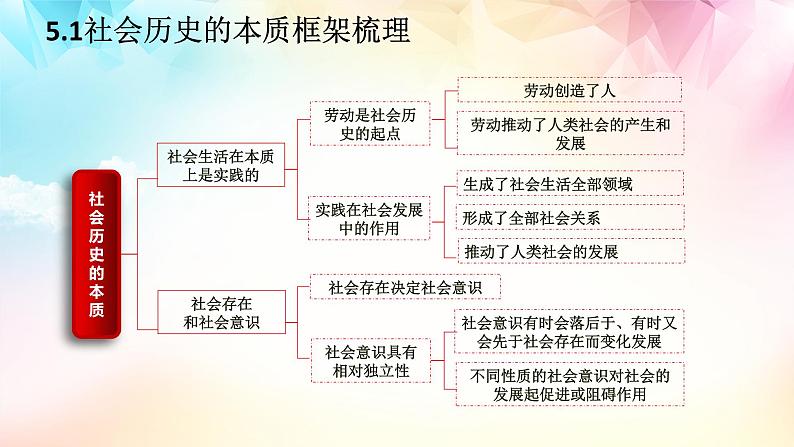 5.1社会历史的本质框架梳理

社会历史的本质

社会生活在本质上是实践的

劳动是社会历史的起点

劳动创造了人

劳动推动了人类社会的产生和发展

实践在社会发展中的作用

生成了社会生活全部领域

形成了全部社会关系

推动了人类社会的发展

社会存在和社会意识

社会存在决定社会意识

社会意识具有相对独立性

社会意识有时会落后于、有时又会先于社会存在而变化发展

不同性质的社会意识对社会的发展起促进或阻碍作用